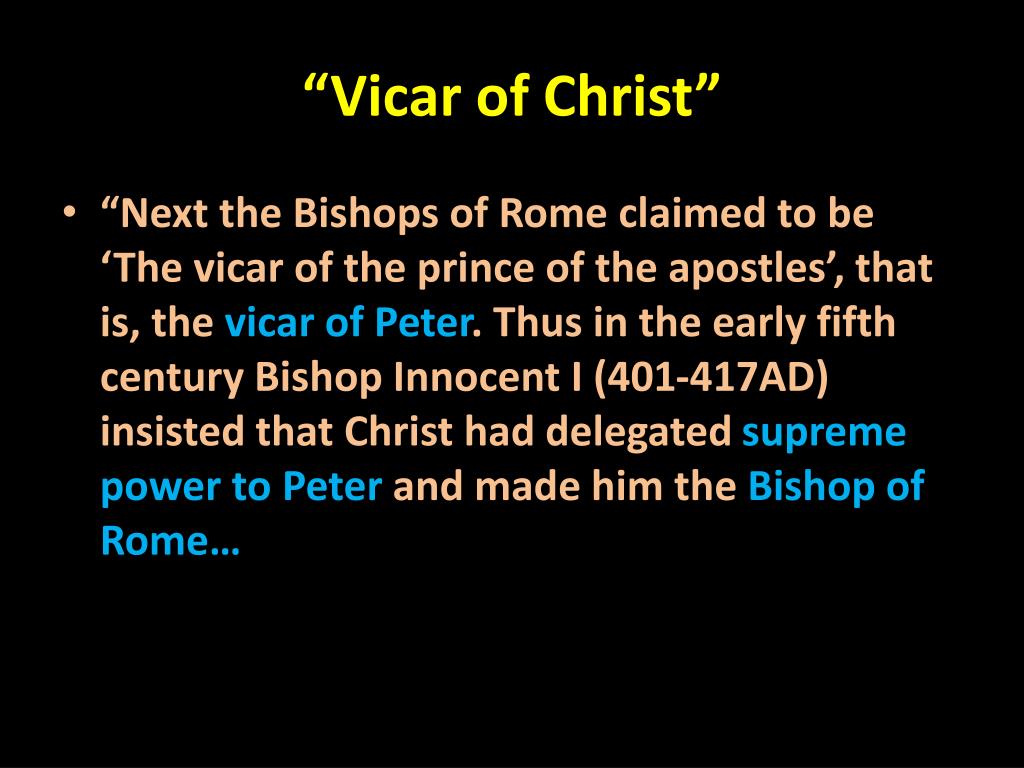 “Vicar of Christ”

• “Next the Bishops of Rome claimed to be ‘The vicar of the prince of the apostles’, that is, the vicar of Peter. Thus in the early fifth century Bishop Innocent I (401-417AD) insisted that Christ had delegated supreme power to Peter and made him the Bishop of Rome…